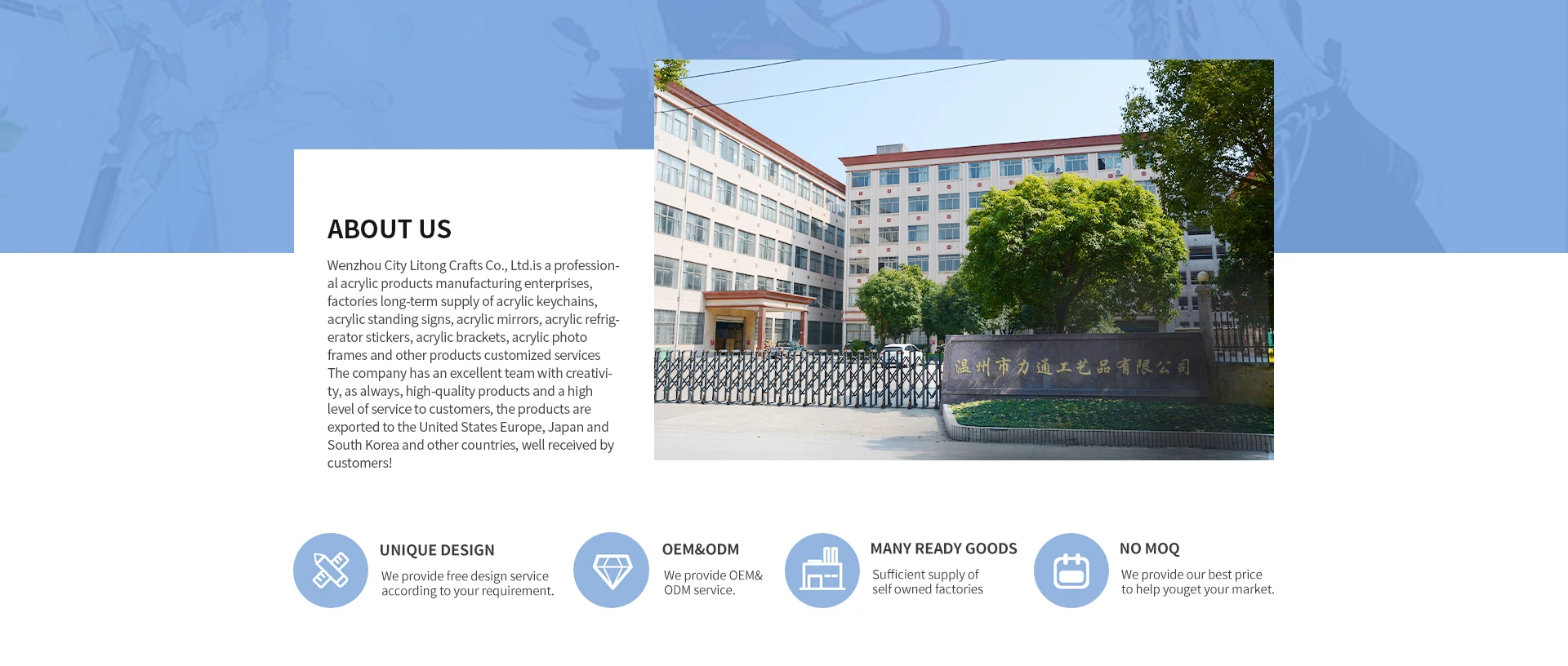 ABOUT US

Wenzhou City Litong Crafts Co., Ltd.is a professional acrylic products manufacturing enterprises, factories long-term supply of acrylic keychains, acrylic standing signs, acrylic mirrors, acrylic refrigerator stickers, acrylic brackets, acrylic photo frames and other products customized services The company has an excellent team with creativity, as always, high-quality products and a high level of service to customers, the products are exported to the United States Europe, Japan and South Korea and other countries, well received by customers!

温州市力通工艺品有限公司

UNIQUE DESIGN

We provide free design service according to your requirement.

OEM&ODM

We provide OEM& ODM service.

MANY READY GOODS

Sufficient supply of self owned factories

NO MOQ

We provide our best price to help youget your market.